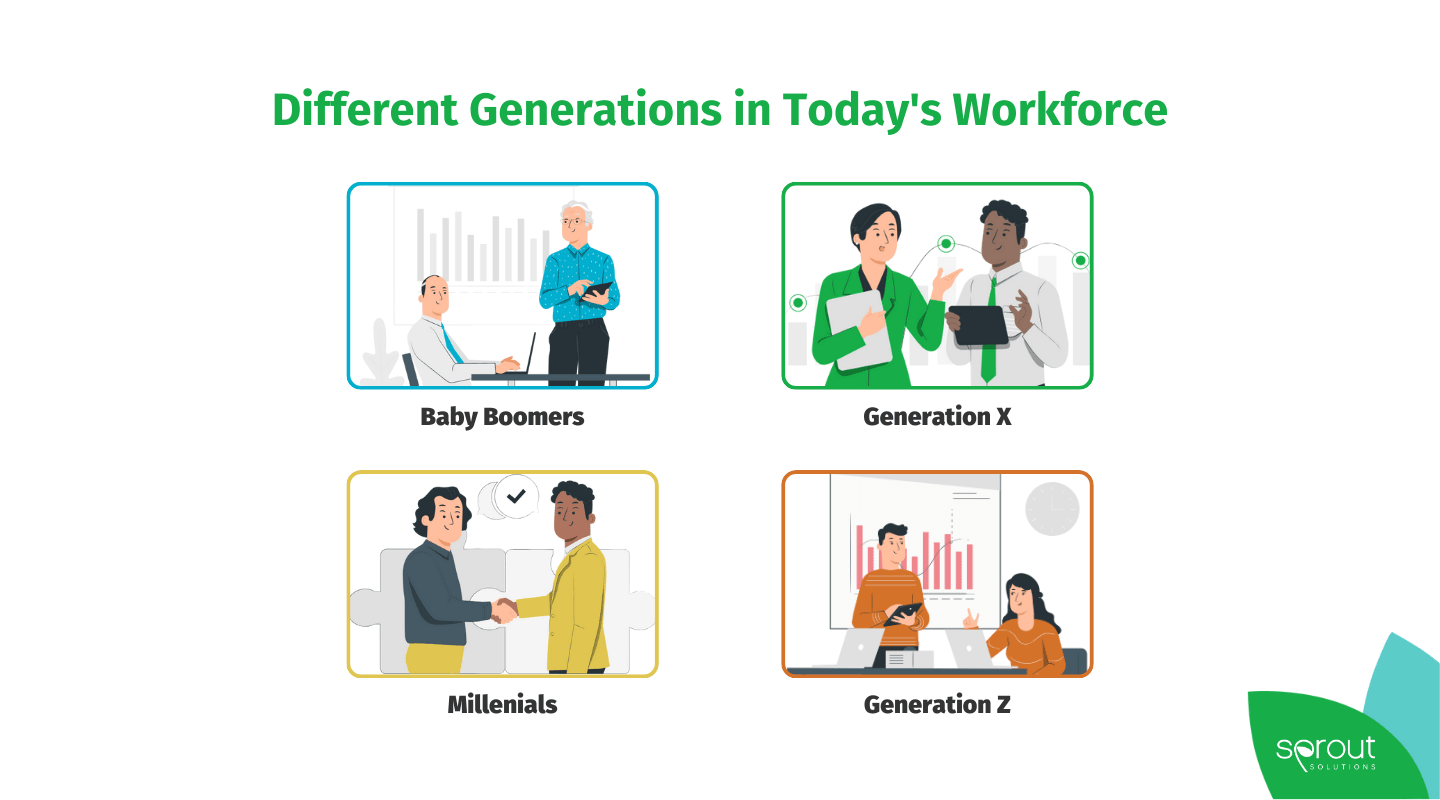 Different Generations in Today's Workforce

Baby Boomers

Generation X

Millenials

Generation Z

sprout SOLUTIONS